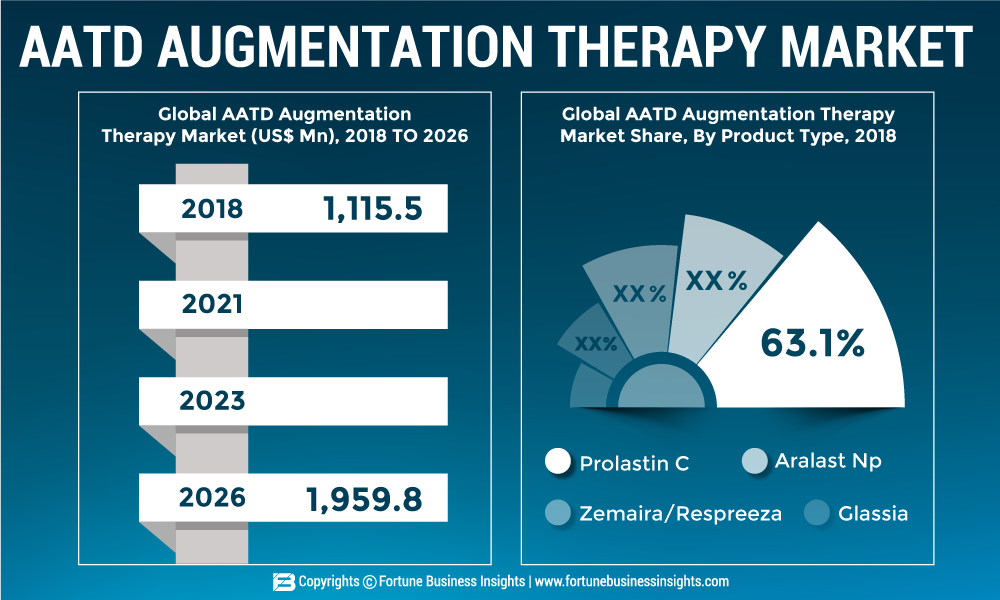 AATD AUGMENTATION THERAPY MARKET

Global AATD Augmentation Therapy Market (US$ Mn), 2018 TO 2026

2018 1,115.5

2021

2023

2026 1,959.8

Global AATD Augmentation Therapy Market Share, By Product Type, 2018

XX%

XX%

XX%

63.1%

Prolastin C

Aralast Np

Zemaira/Respreeza

Glassia

Copyrights © Fortune Business Insights | www.fortunebusinessinsights.com